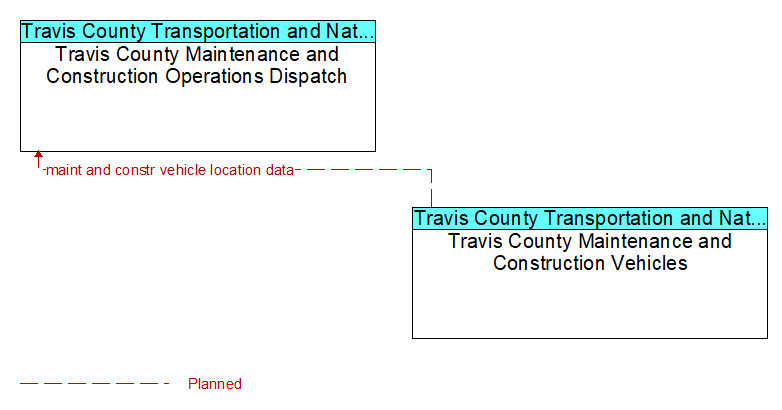 Travis County Transportation and Nat...
Travis County Maintenance and Construction Operations Dispatch

maint and constr vehicle location data

Travis County Transportation and Nat...
Travis County Maintenance and Construction Vehicles

Planned